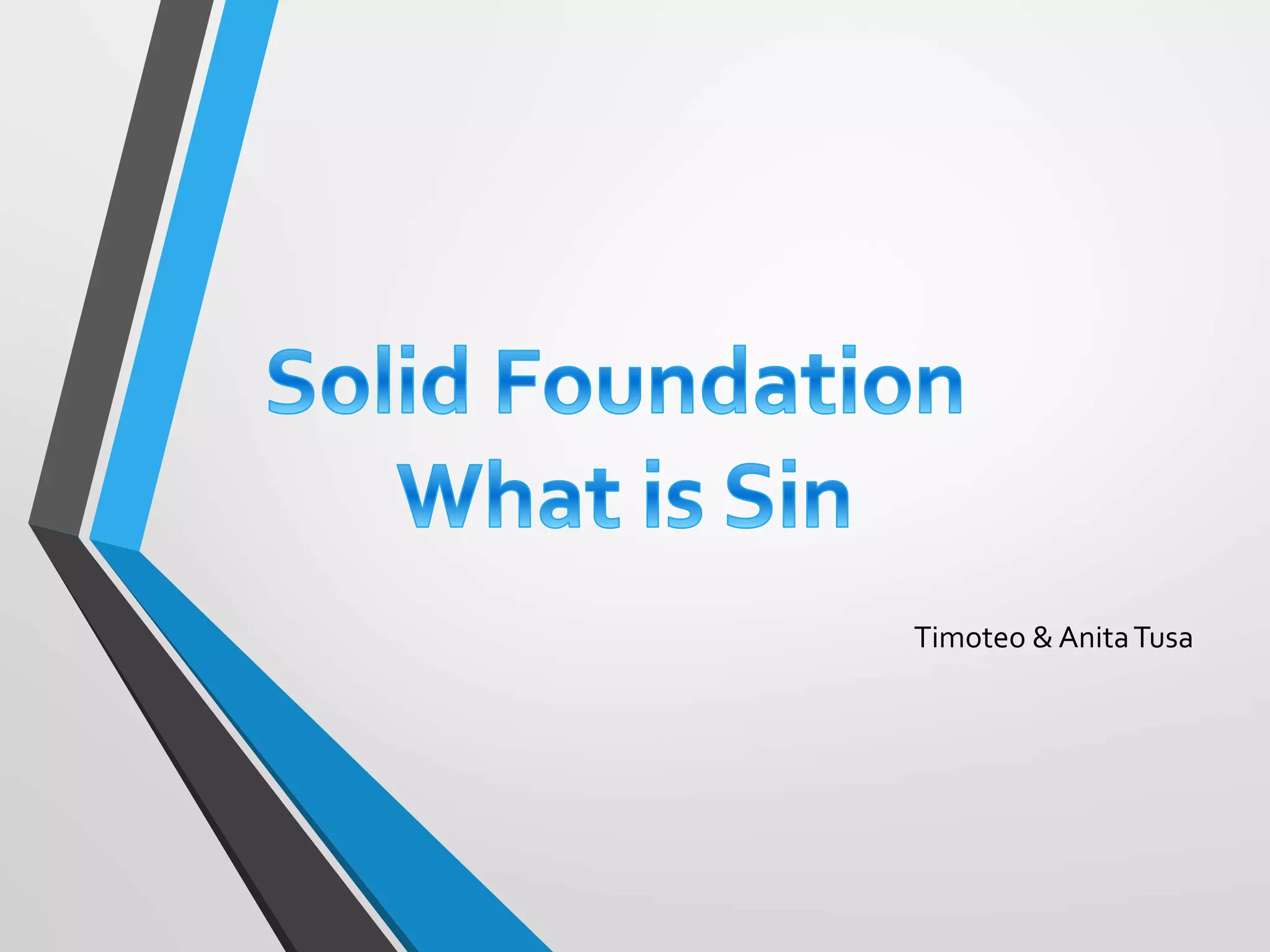 Solid Foundation
What is Sin

Timoteo & Anita Tusa